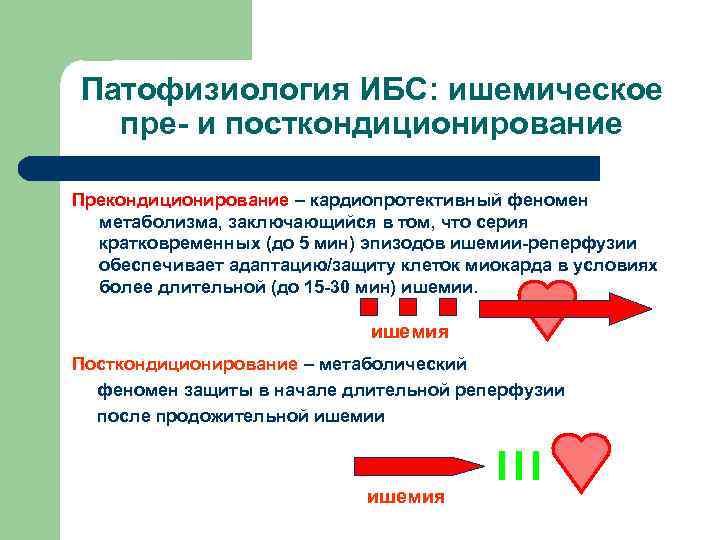 Патофизиология ИБС: ишемическое пре- и посткондиционирование

Прекондиционирование – кардиопротективный феномен метаболизма, заключающийся в том, что серия кратковременных (до 5 мин) эпизодов ишемии-реперфузии обеспечивает адаптацию/защиту клеток миокарда в условиях более длительной (до 15-30 мин) ишемии.

ишемия

Посткондиционирование – метаболический феномен защиты в начале длительной реперфузии после продожительной ишемии

ишемия